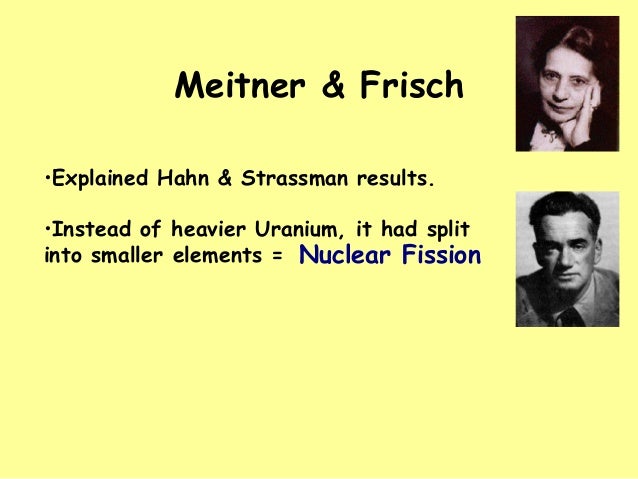 Meitner & Frisch

•Explained Hahn & Strassman results.

•Instead of heavier Uranium, it had split into smaller elements = Nuclear Fission